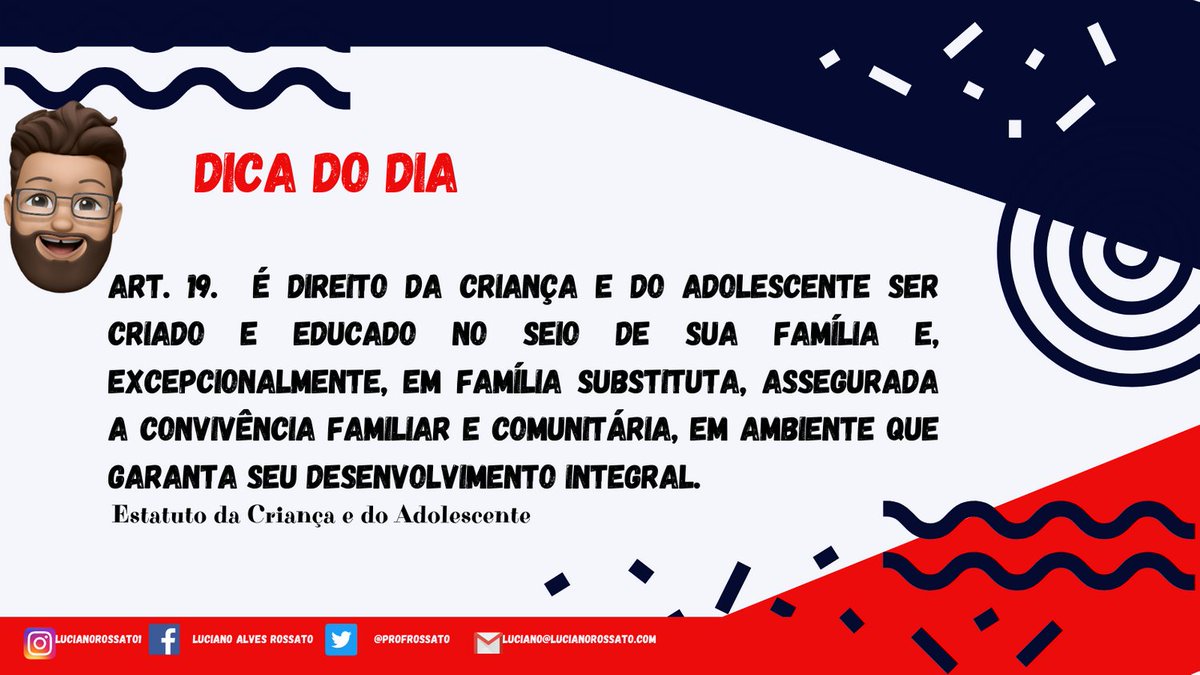 DICA DO DIA

ART. 19. É DIREITO DA CRIANÇA E DO ADOLESCENTE SER CRIADO E EDUCADO NO SEIO DE SUA FAMÍLIA E, EXCEPCIONALMENTE, EM FAMÍLIA SUBSTITUTA, ASSEGURADA A CONVIVÊNCIA FAMILIAR E COMUNITÁRIA, EM AMBIENTE QUE GARANTA SEU DESENVOLVIMENTO INTEGRAL.

Estatuto da Criança e do Adolescente

LUCIANOROSSATO1 LUCIANO ALVES ROSSATO @PROFROSSATO LUCIANO@LUCIANOROSSATO.COM